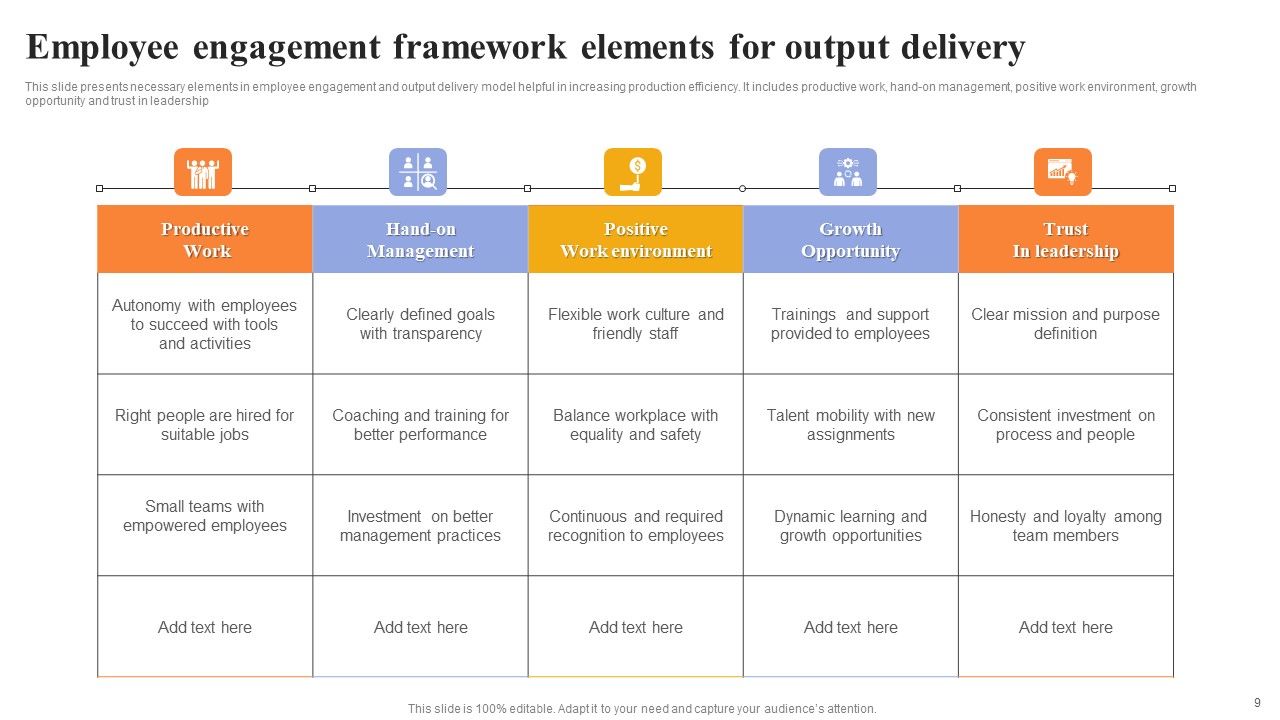 Employee engagement framework elements for output delivery

This slide presents necessary elements in employee engagement and output delivery model helpful in increasing production efficiency. It includes productive work, hand-on management, positive work environment, growth opportunity and trust in leadership

| Productive Work | Hand-on Management | Positive Work environment | Growth Opportunity | Trust In leadership |
|---|---|---|---|---|
| Autonomy with employees to succeed with tools and activities | Clearly defined goals with transparency | Flexible work culture and friendly staff | Trainings and support provided to employees | Clear mission and purpose definition |
| Right people are hired for suitable jobs | Coaching and training for better performance | Balance workplace with equality and safety | Talent mobility with new assignments | Consistent investment on process and people |
| Small teams with empowered employees | Investment on better management practices | Continuous and required recognition to employees | Dynamic learning and growth opportunities | Honesty and loyalty among team members |
| Add text here | Add text here | Add text here | Add text here | Add text here |

This slide is 100% editable. Adapt it to your need and capture your audience's attention.

9